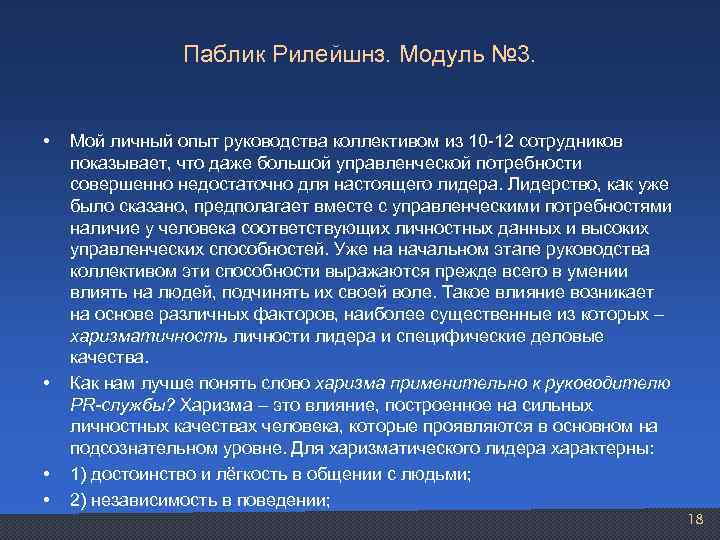 Паблик Рилейшнз. Модуль №3.

• Мой личный опыт руководства коллективом из 10-12 сотрудников показывает, что даже большой управленческой потребности совершенно недостаточно для настоящего лидера. Лидерство, как уже было сказано, предполагает вместе с управленческими потребностями наличие у человека соответствующих личностных данных и высоких управленческих способностей. Уже на начальном этапе руководства коллективом эти способности выражаются прежде всего в умении влиять на людей, подчинять их своей воле. Такое влияние возникает на основе различных факторов, наиболее существенные из которых – харизматичность личности лидера и специфические деловые качества.

• Как нам лучше понять слово харизма применительно к руководителю PR-службы? Харизма – это влияние, построенное на сильных личностных качествах человека, которые проявляются в основном на подсознательном уровне. Для харизматического лидера характерны:

• 1) достоинство и лёгкость в общении с людьми;

• 2) независимость в поведении;

18